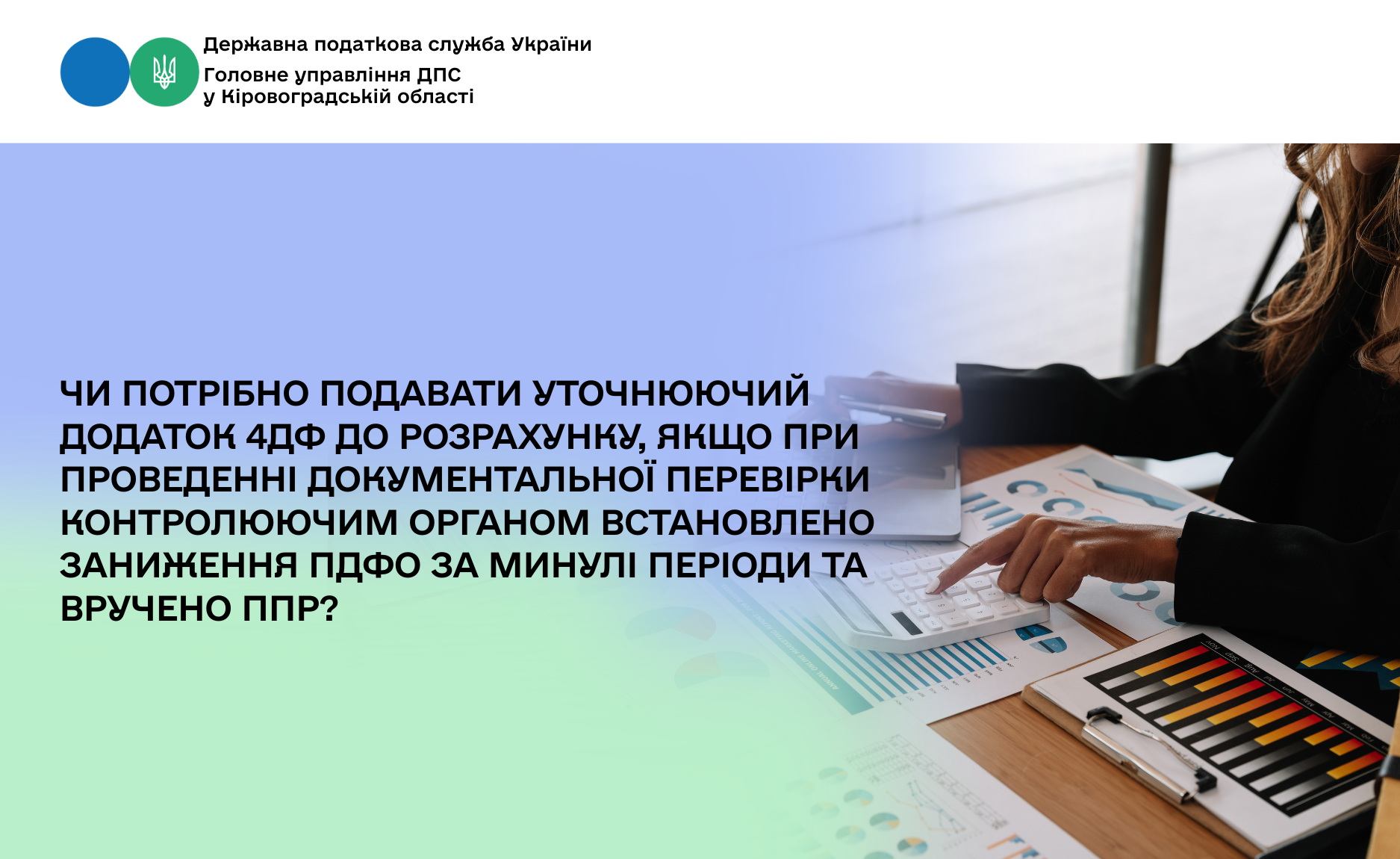 Державна податкова служба України
Головне управління ДПС
у Кіровоградській області

ЧИ ПОТРІБНО ПОДАВАТИ УТОЧНЮЮЧИЙ ДОДАТОК 4ДФ ДО РОЗРАХУНКУ, ЯКЩО ПРИ ПРОВЕДЕННІ ДОКУМЕНТАЛЬНОЇ ПЕРЕВІРКИ КОНТРОЛЮЮЧИМ ОРГАНОМ ВСТАНОВЛЕНО ЗАНИЖЕННЯ ПДФО ЗА МИНУЛІ ПЕРІОДИ ТА ВРУЧЕНО ППР?